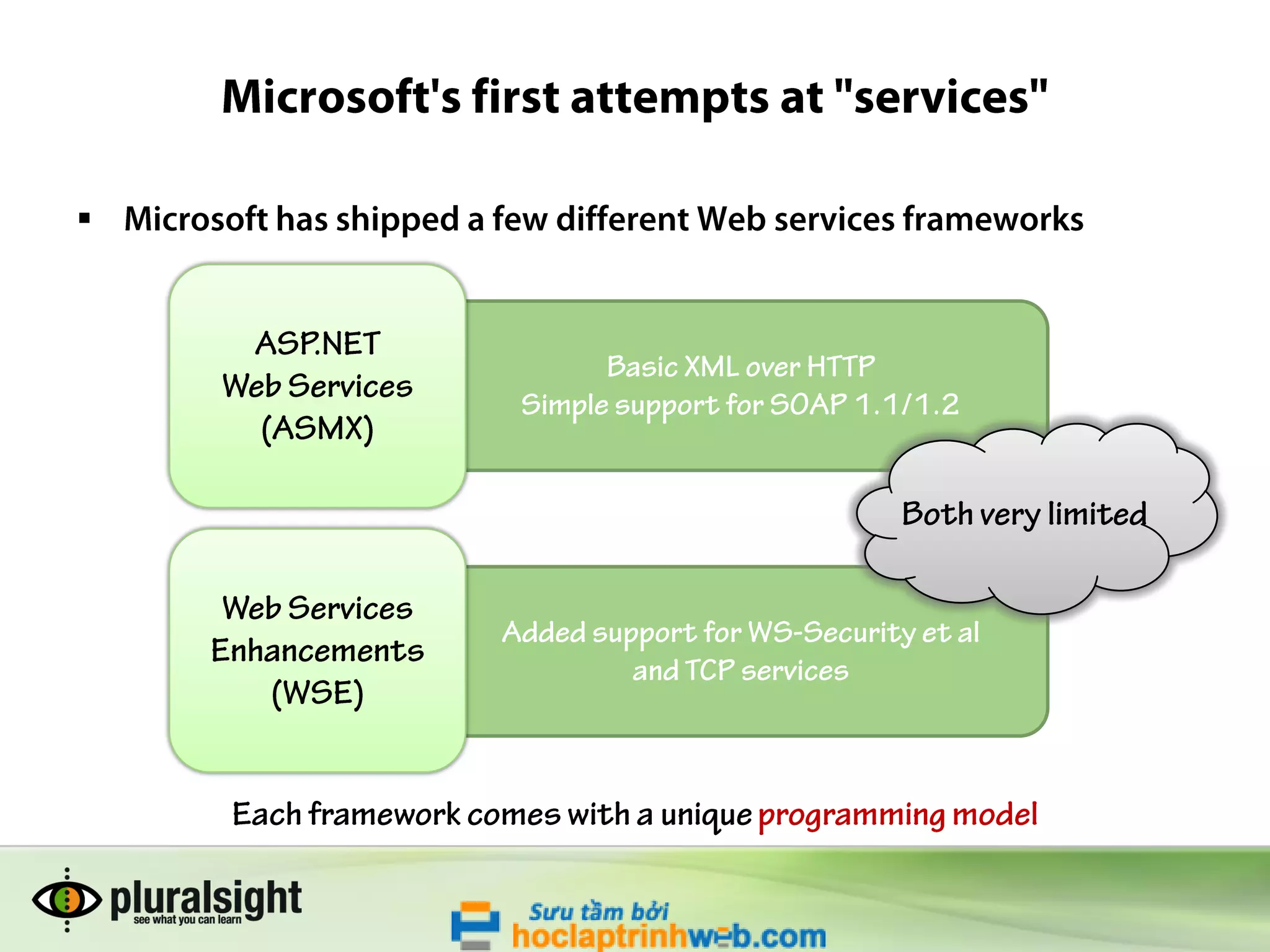 Microsoft's first attempts at "services"

▪ Microsoft has shipped a few different Web services frameworks

ASP.NET Web Services (ASMX)

Basic XML over HTTP
Simple support for SOAP 1.1/1.2

Both very limited

Web Services Enhancements (WSE)

Added support for WS-Security et al and TCP services

Each framework comes with a unique programming model

pluralsight
see what you can learn

Sưu tầm bởi
hoclaptrinhweb.com